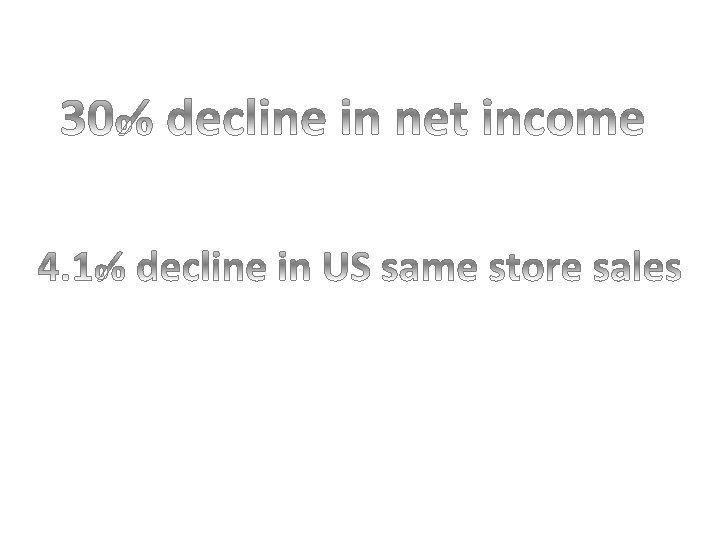 30% decline in net income

4.1% decline in US same store sales